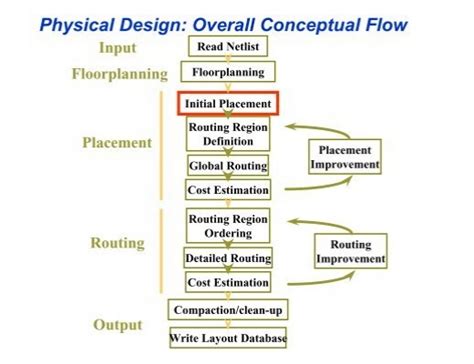 Physical Design: Overall Conceptual Flow

Input
Read Netlist

Floorplanning
Floorplanning

Placement
Initial Placement
Routing Region Definition
Global Routing
Cost Estimation
Placement Improvement

Routing
Routing Region Ordering
Detailed Routing
Cost Estimation
Routing Improvement

Output
Compaction/clean-up
Write Layout Database